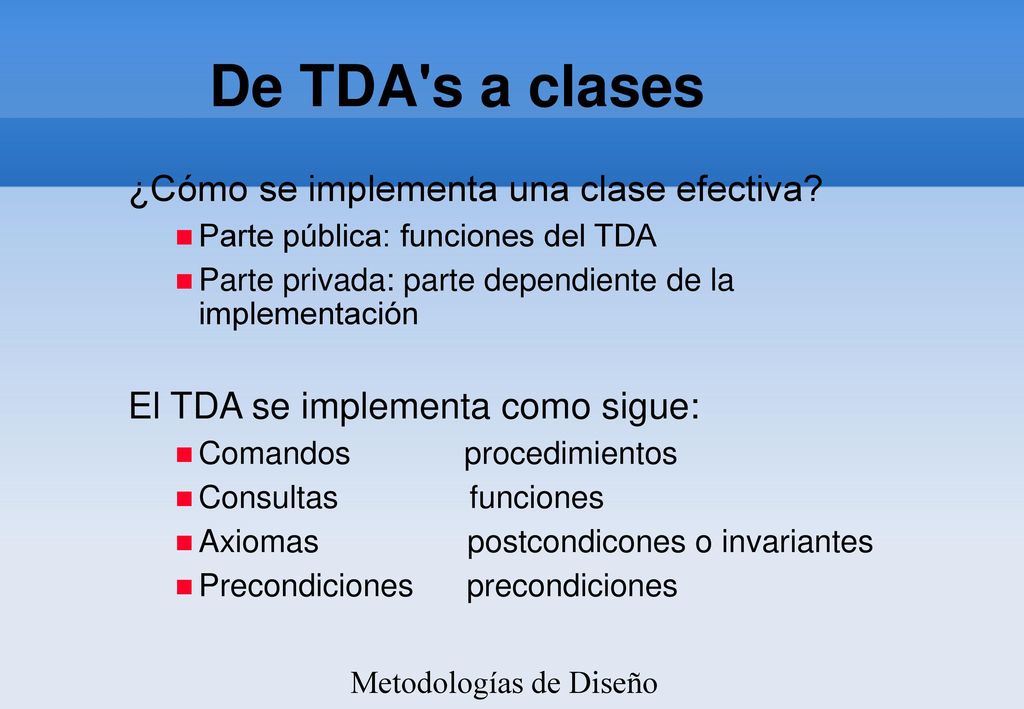 De TDA's a clases

¿Cómo se implementa una clase efectiva?

Parte pública: funciones del TDA

Parte privada: parte dependiente de la implementación

El TDA se implementa como sigue:

Comandos procedimientos

Consultas funciones

Axiomas postcondicones o invariantes

Precondiciones precondiciones

Metodologías de Diseño